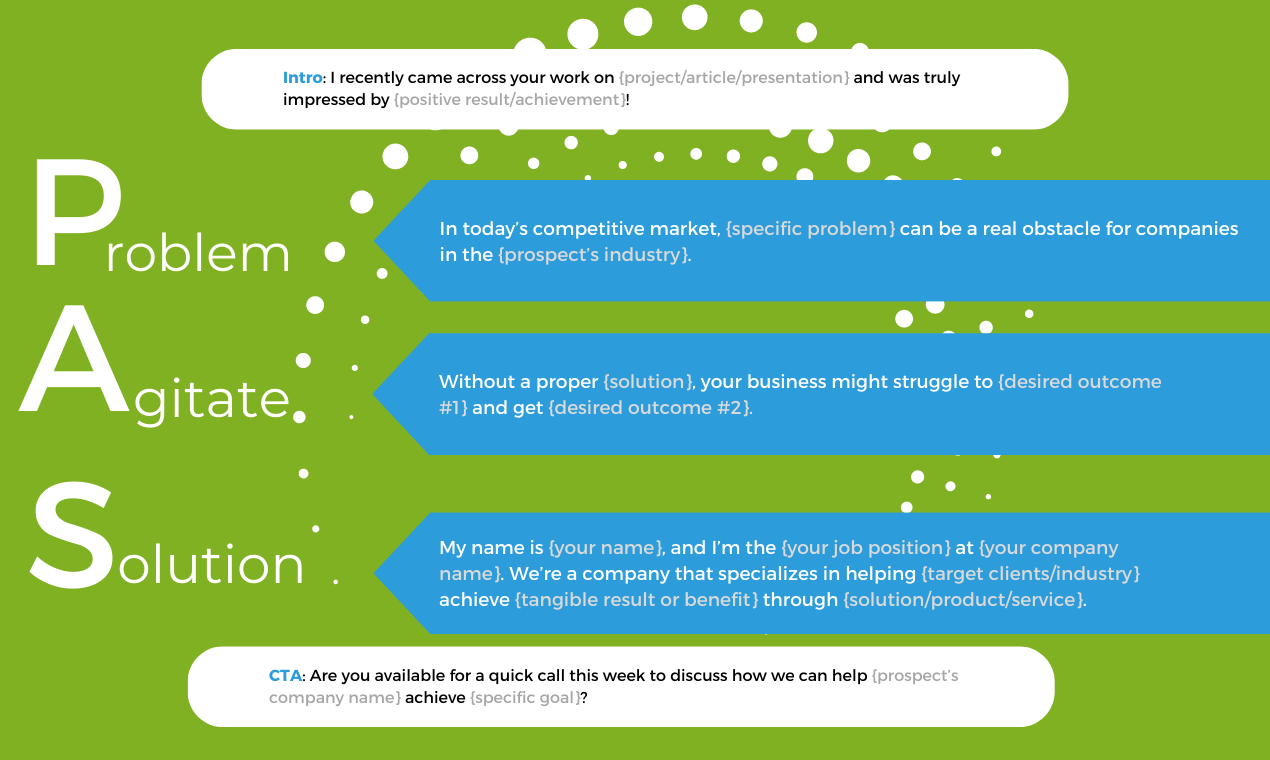 Intro: I recently came across your work on {project/article/presentation} and was truly impressed by {positive result/achievement}!

Problem

In today's competitive market, {specific problem} can be a real obstacle for companies in the {prospect's industry}.

Agitate

Without a proper {solution}, your business might struggle to {desired outcome #1} and get {desired outcome #2}.

Solution

My name is {your name}, and I'm the {your job position} at {your company name}. We're a company that specializes in helping {target clients/industry} achieve {tangible result or benefit} through {solution/product/service}.

CTA: Are you available for a quick call this week to discuss how we can help {prospect's company name} achieve {specific goal}?